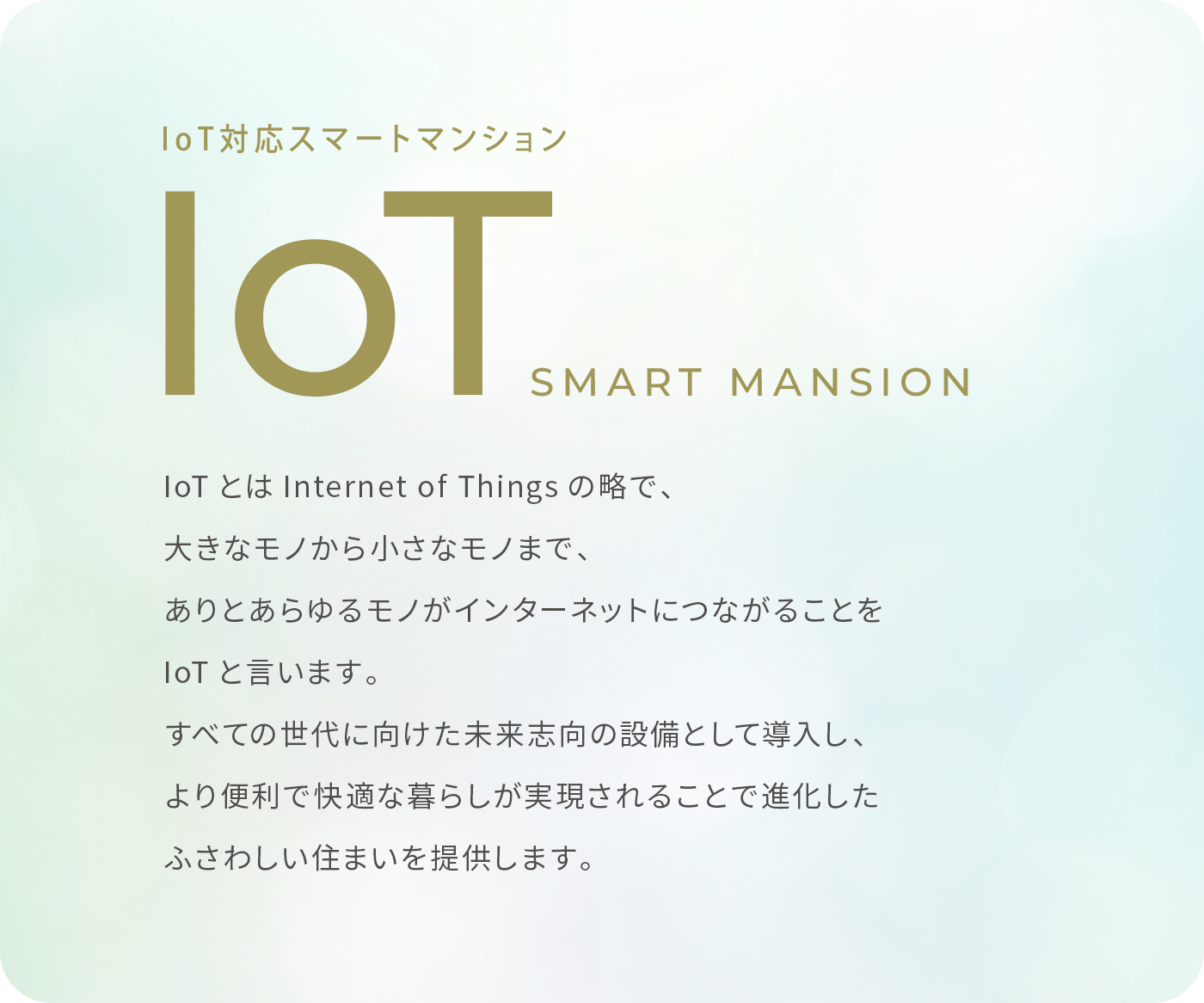 IoT対応スマートマンション

IoT SMART MANSION

IoT とは Internet of Things の略で、
大きなモノから小さなモノまで、
ありとあらゆるモノがインターネットにつながることを
IoT と言います。
すべての世代に向けた未来志向の設備として導入し、
より便利で快適な暮らしが実現されることで進化した
ふさわしい住まいを提供します。